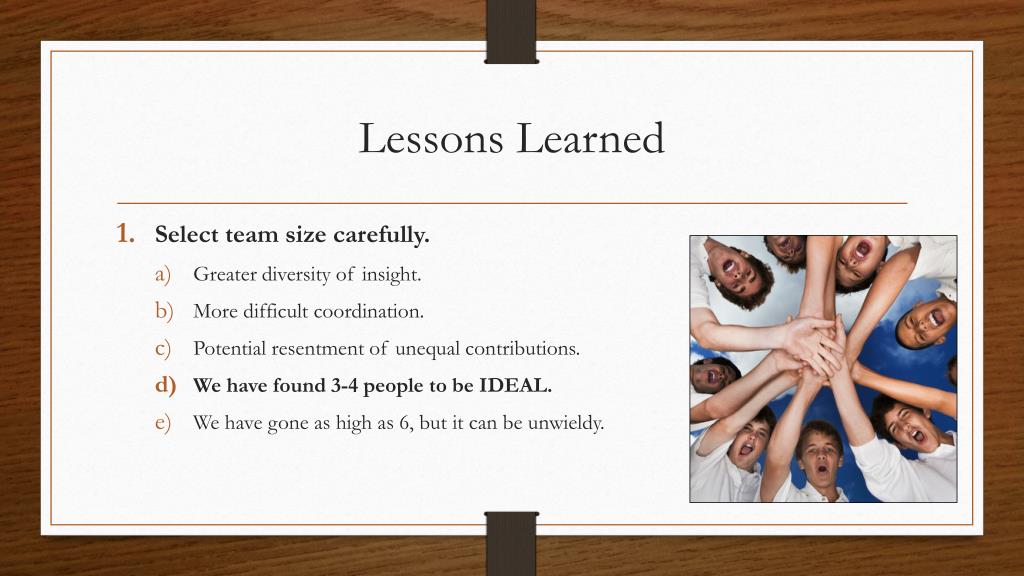 Lessons Learned

1. Select team size carefully.
a) Greater diversity of insight.
b) More difficult coordination.
c) Potential resentment of unequal contributions.
d) We have found 3-4 people to be IDEAL.
e) We have gone as high as 6, but it can be unwieldy.